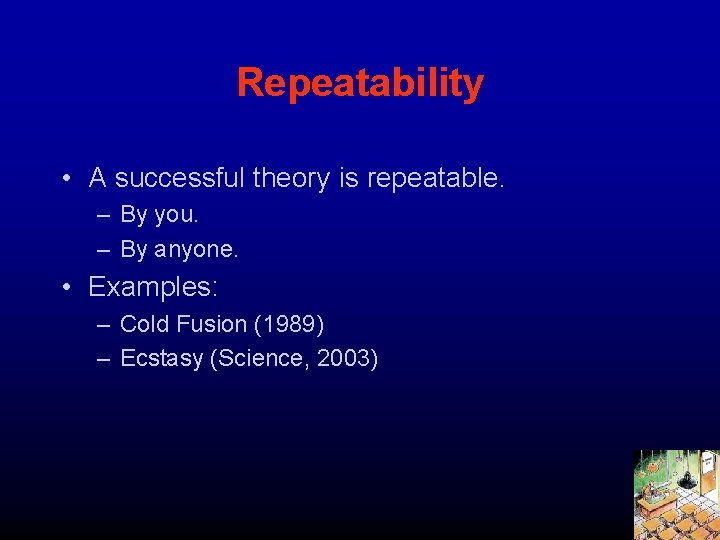 Repeatability

• A successful theory is repeatable.
– By you.
– By anyone.

• Examples:
– Cold Fusion (1989)
– Ecstasy (Science, 2003)